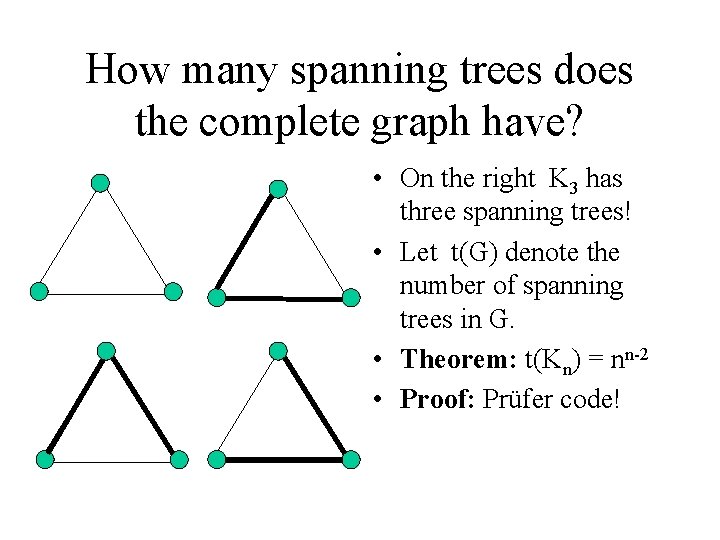 How many spanning trees does the complete graph have?

• On the right $K_3$ has three spanning trees!
• Let t(G) denote the number of spanning trees in G.
• **Theorem:** $t(K_n) = n^{n-2}$
• **Proof:** Prüfer code!